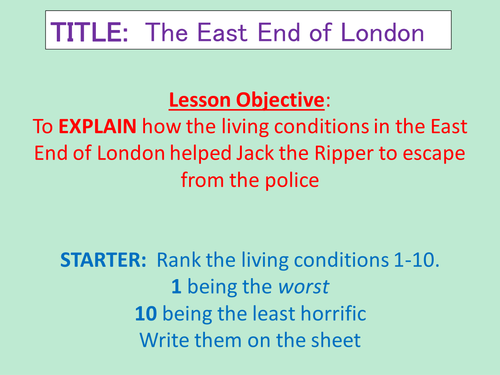 TITLE: The East End of London

Lesson Objective:
To EXPLAIN how the living conditions in the East End of London helped Jack the Ripper to escape from the police

STARTER: Rank the living conditions 1-10.
1 being the worst
10 being the least horrific
Write them on the sheet